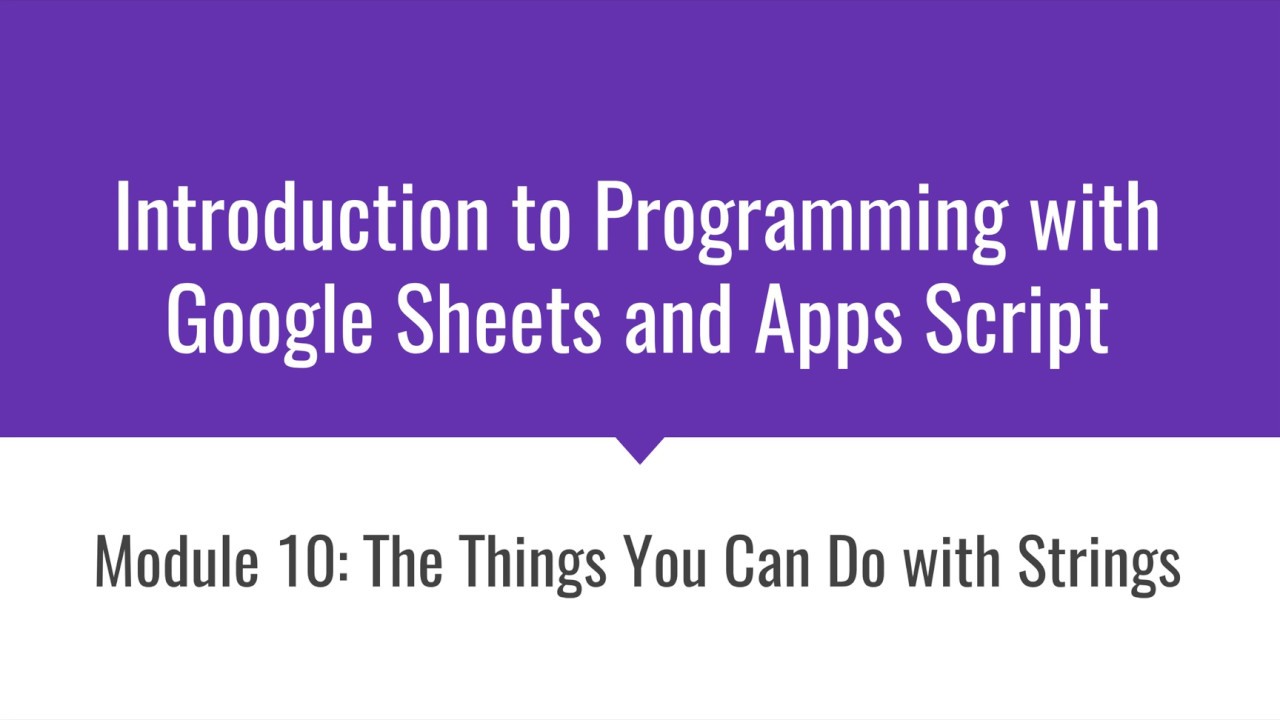 Introduction to Programming with Google Sheets and Apps Script

Module 10: The Things You Can Do with Strings